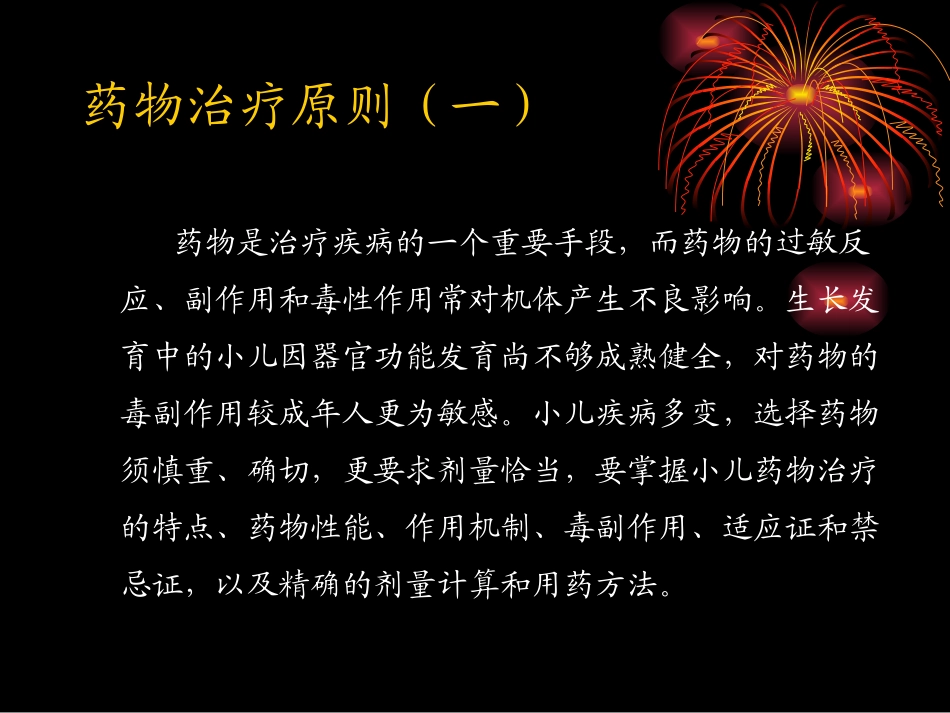 药物治疗原则（一）

药物是治疗疾病的一个重要手段，而药物的过敏反应、副作用和毒性作用常对机体产生不良影响。生长发育中的小儿因器官功能发育尚不够成熟健全，对药物的毒副作用较成年人更为敏感。小儿疾病多变，选择药物须慎重、确切，更要求剂量恰当，要掌握小儿药物治疗的特点、药物性能、作用机制、毒副作用、适应证和禁忌证，以及精确的剂量计算和用药方法。